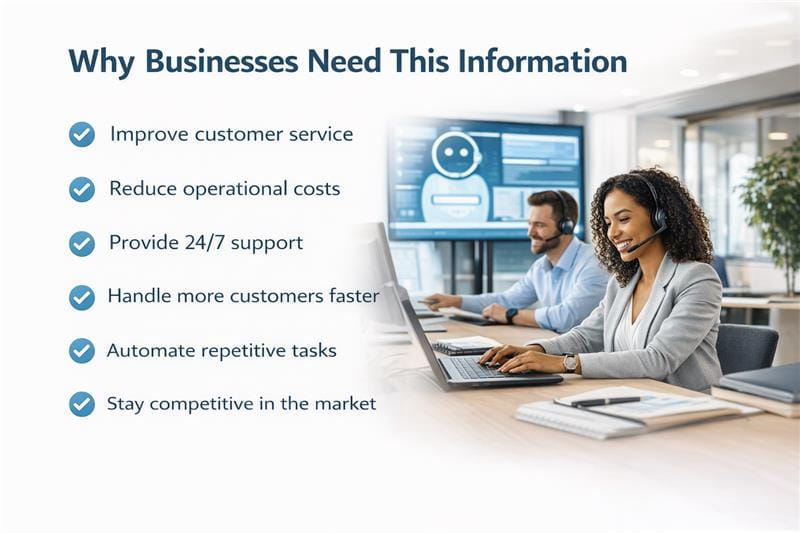 Why Businesses Need This Information

Improve customer service

Reduce operational costs

Provide 24/7 support

Handle more customers faster

Automate repetitive tasks

Stay competitive in the market